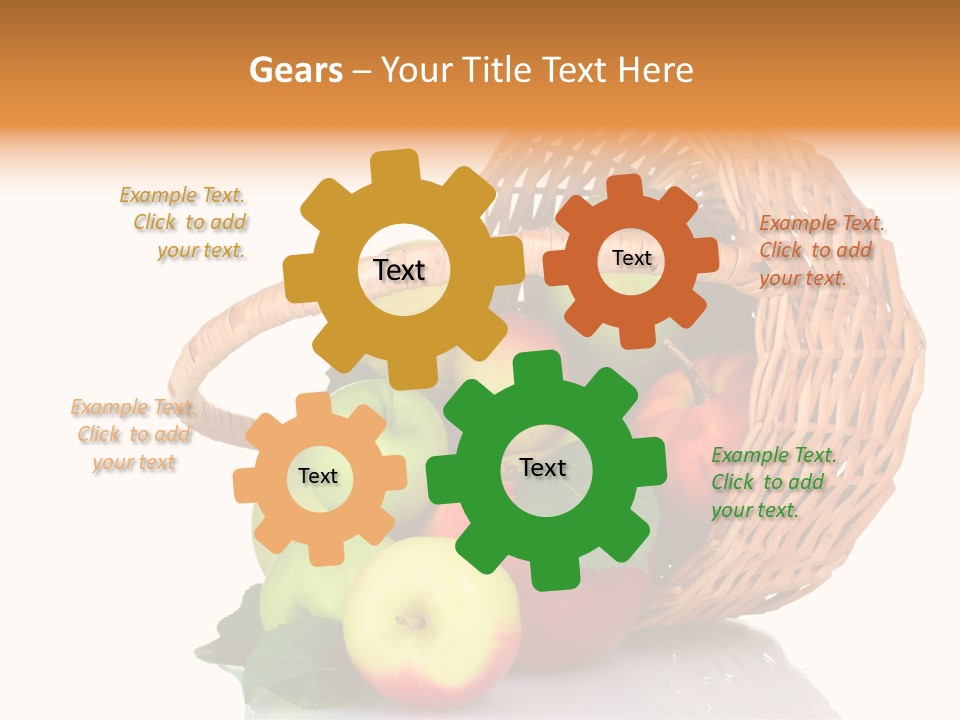 Gears – Your Title Text Here

Example Text. Click to add your text.

Text

Text

Example Text. Click to add your text.

Example Text. Click to add your text

Text

Text

Example Text. Click to add your text.